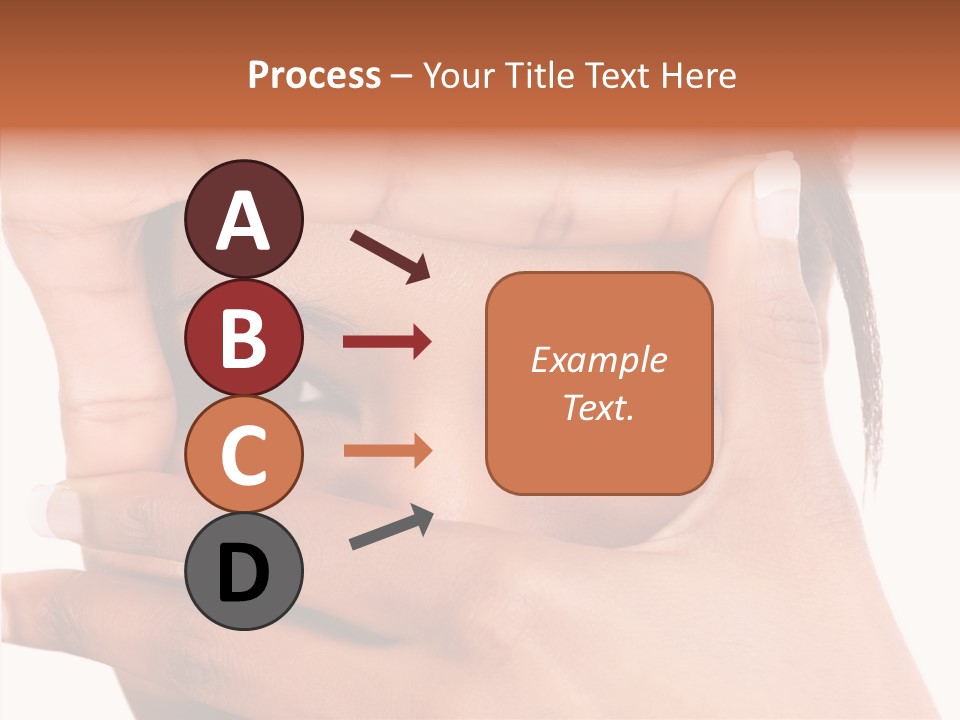 Process – Your Title Text Here

A

B

C

D

Example Text.